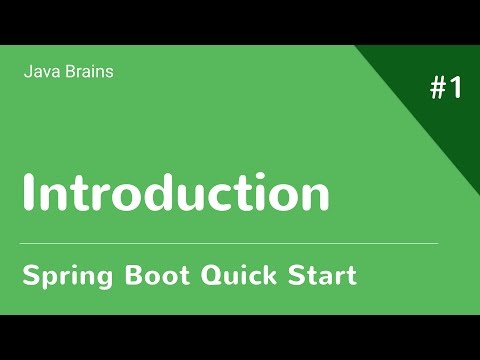 Java Brains

#1

Introduction

Spring Boot Quick Start